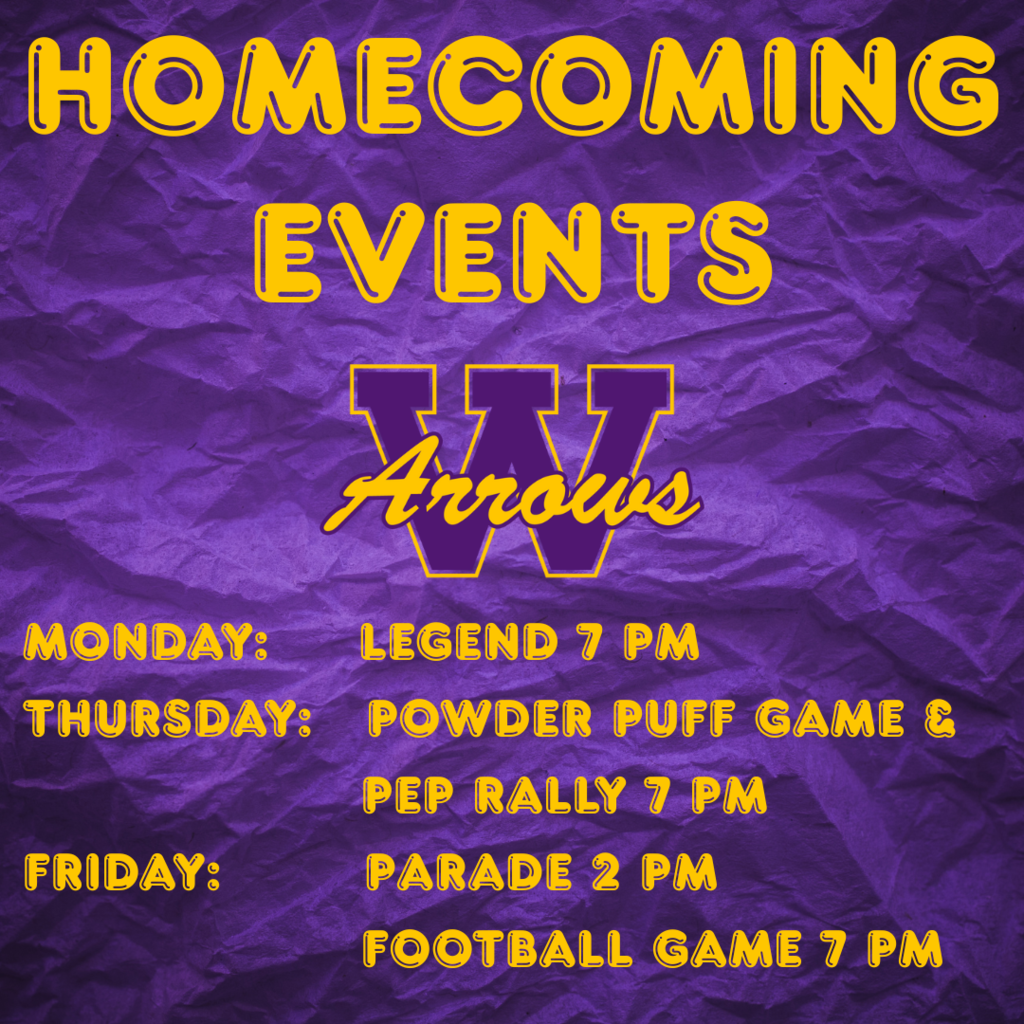 HOMECOMING EVENTS

W
Arrows

MONDAY: LEGEND 7 PM
THURSDAY: POWDER PUFF GAME & PEP RALLY 7 PM
FRIDAY: PARADE 2 PM
FOOTBALL GAME 7 PM